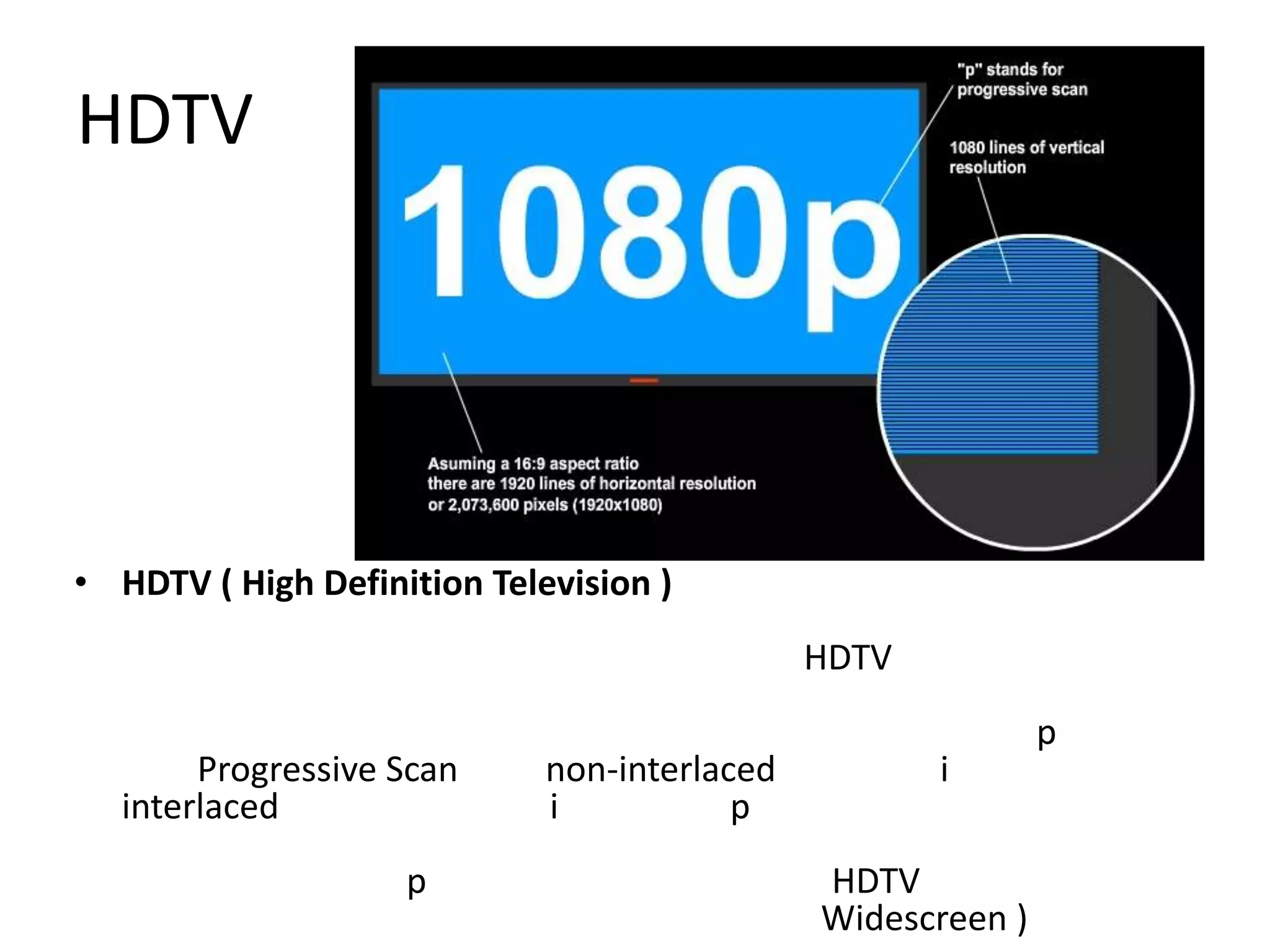 HDTV

1080p

"p" stands for progressive scan

1080 lines of vertical resolution

Asuming a 16:9 aspect ratio there are 1920 lines of horizontal resolution or 2,073,600 pixels (1920x1080)

• **HDTV ( High Definition Television )**

HDTV

p

Progressive Scan non-interlaced i interlaced i p

p HDTV Widescreen )